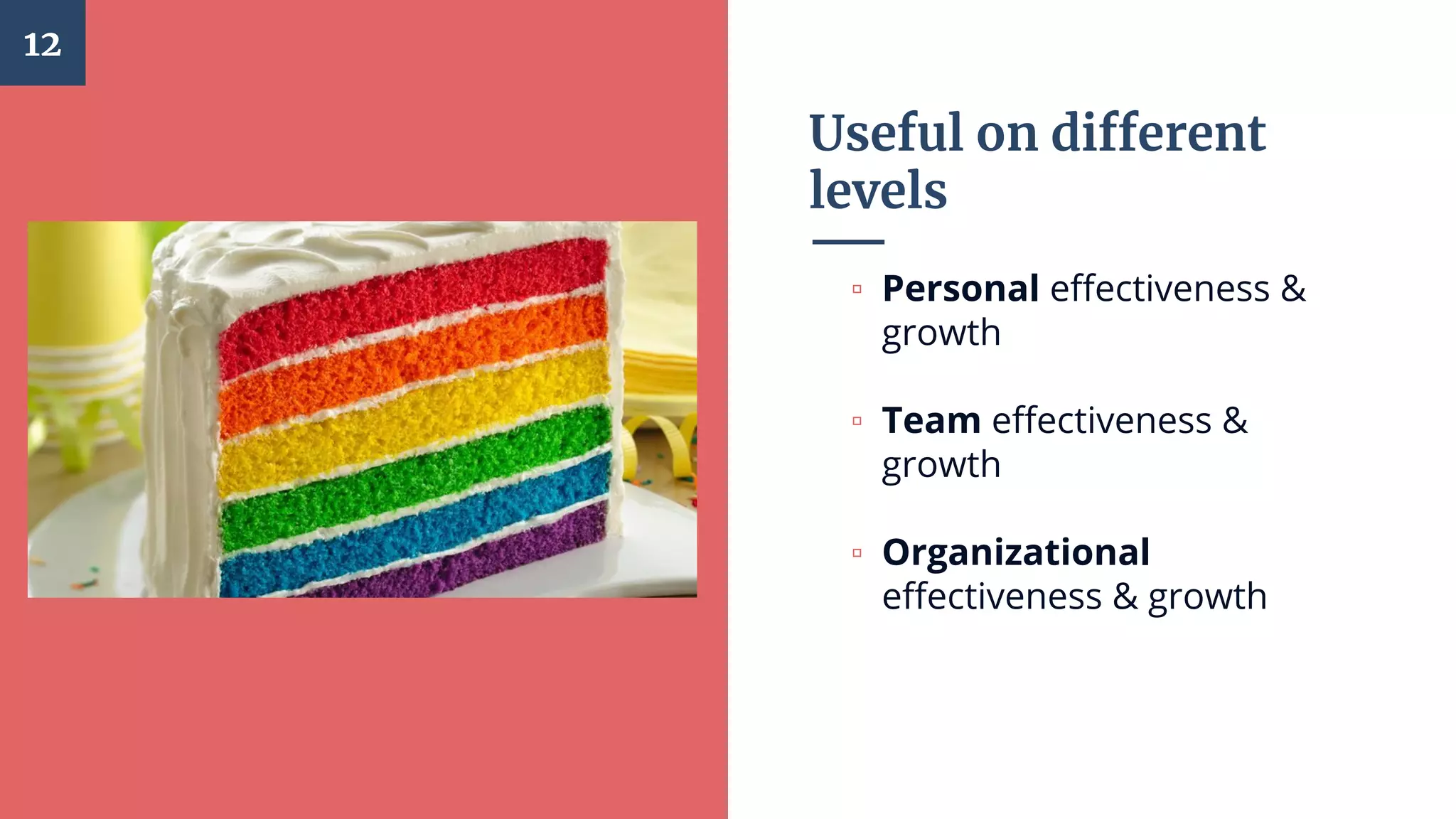 12

Useful on different levels

▫ Personal effectiveness & growth

▫ Team effectiveness & growth

▫ Organizational effectiveness & growth